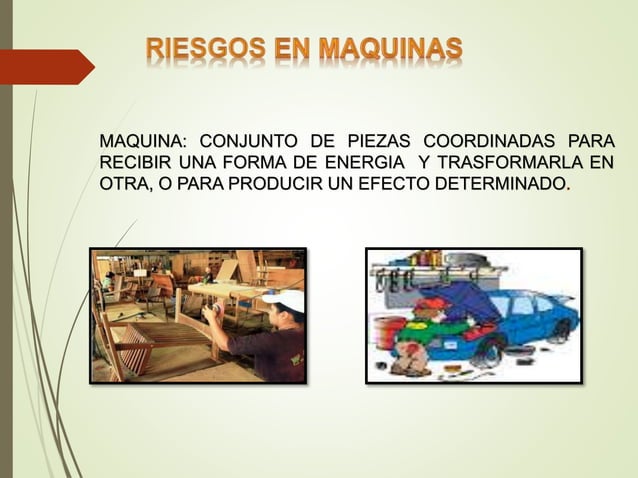 RIESGOS EN MAQUINAS

MAQUINA: CONJUNTO DE PIEZAS COORDINADAS PARA RECIBIR UNA FORMA DE ENERGIA Y TRASFORMARLA EN OTRA, O PARA PRODUCIR UN EFECTO DETERMINADO.